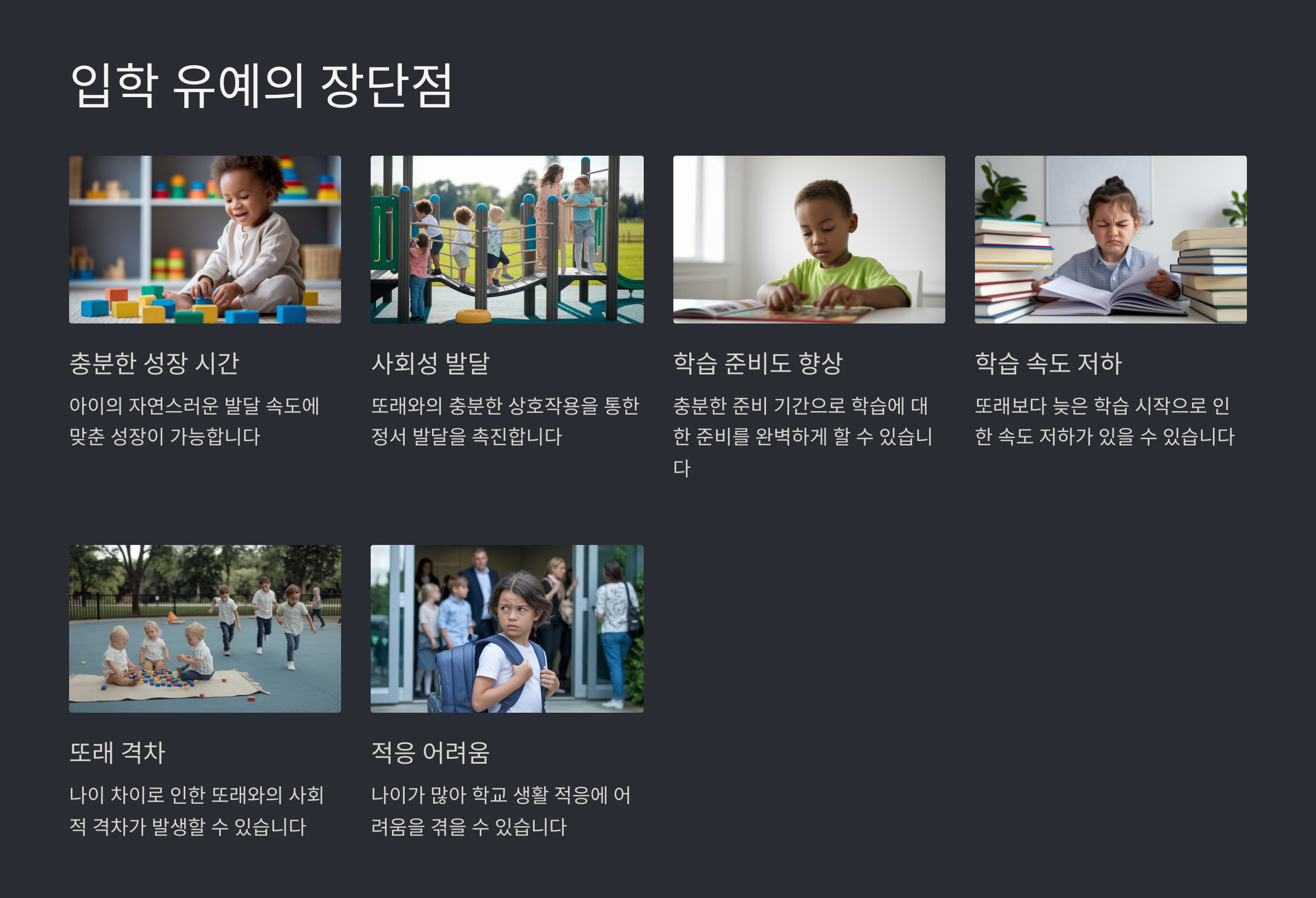 입학 유예의 장단점

충분한 성장 시간

아이의 자연스러운 발달 속도에 맞춘 성장이 가능합니다

사회성 발달

또래와의 충분한 상호작용을 통한 정서 발달을 촉진합니다

학습 준비도 향상

충분한 준비 기간으로 학습에 대한 준비를 완벽하게 할 수 있습니다

학습 속도 저하

또래보다 늦은 학습 시작으로 인한 속도 저하가 있을 수 있습니다

또래 격차

나이 차이로 인한 또래와의 사회적 격차가 발생할 수 있습니다

적응 어려움

나이가 많아 학교 생활 적응에 어려움을 겪을 수 있습니다